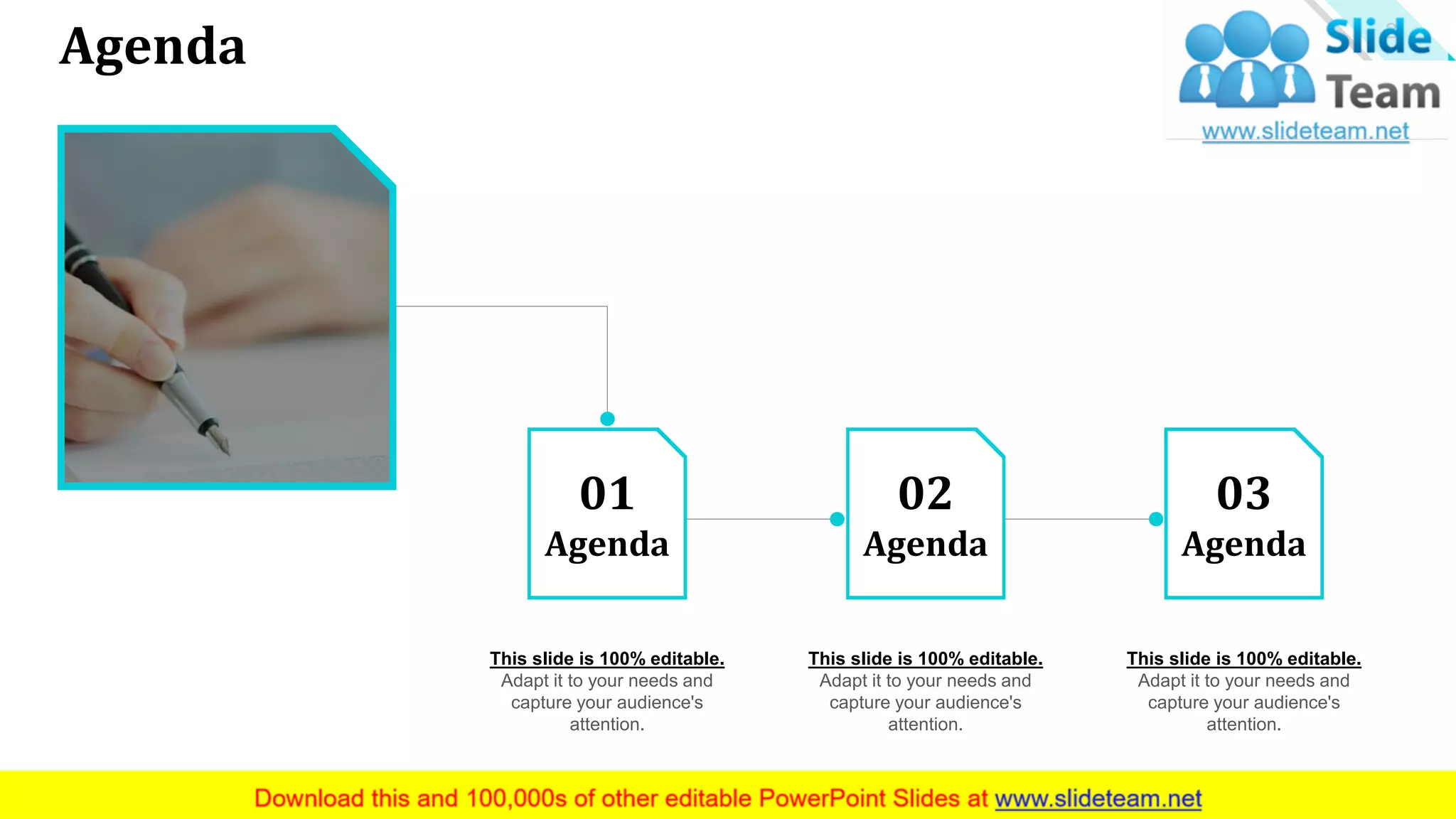 Agenda

Slide Team
www.slideteam.net

01
Agenda

02
Agenda

03
Agenda

This slide is 100% editable.
Adapt it to your needs and capture your audience's attention.

This slide is 100% editable.
Adapt it to your needs and capture your audience's attention.

This slide is 100% editable.
Adapt it to your needs and capture your audience's attention.

Download this and 100,000s of other editable PowerPoint Slides at www.slideteam.net